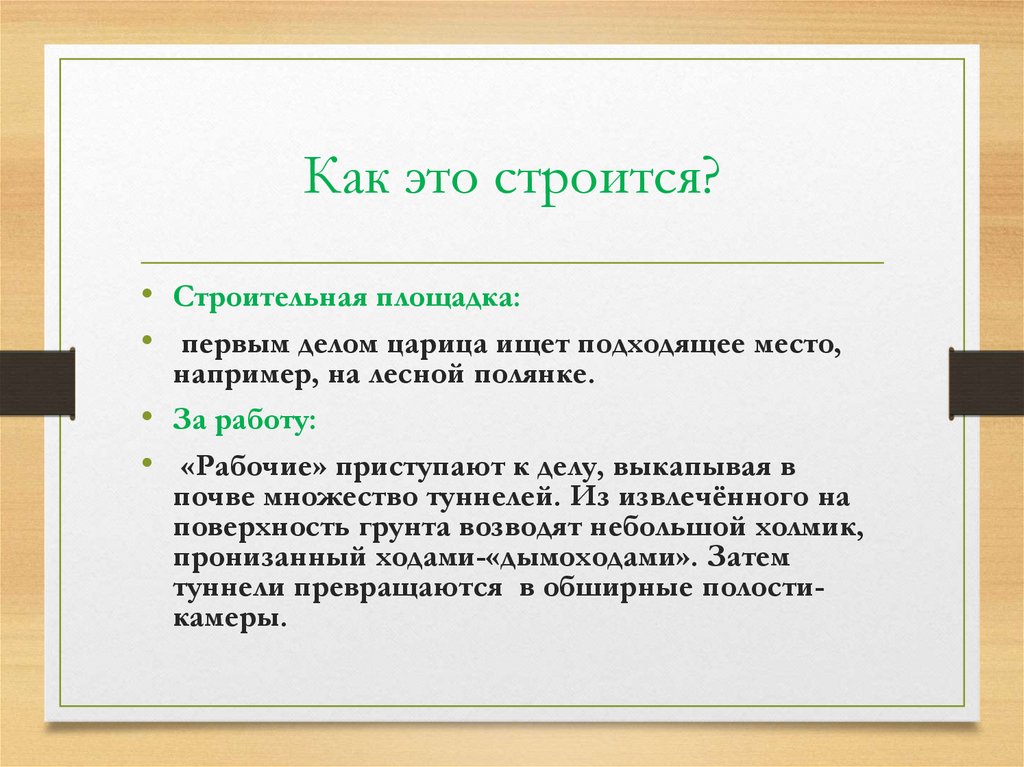 Как это строится?

• Строительная площадка:

• первым делом царица ищет подходящее место, например, на лесной полянке.

• За работу:

• «Рабочие» приступают к делу, выкапывая в почве множество туннелей. Из извлечённого на поверхность грунта возводят небольшой холмик, пронизанный ходами-«дымоходами». Затем туннели превращаются в обширные полости-камеры.